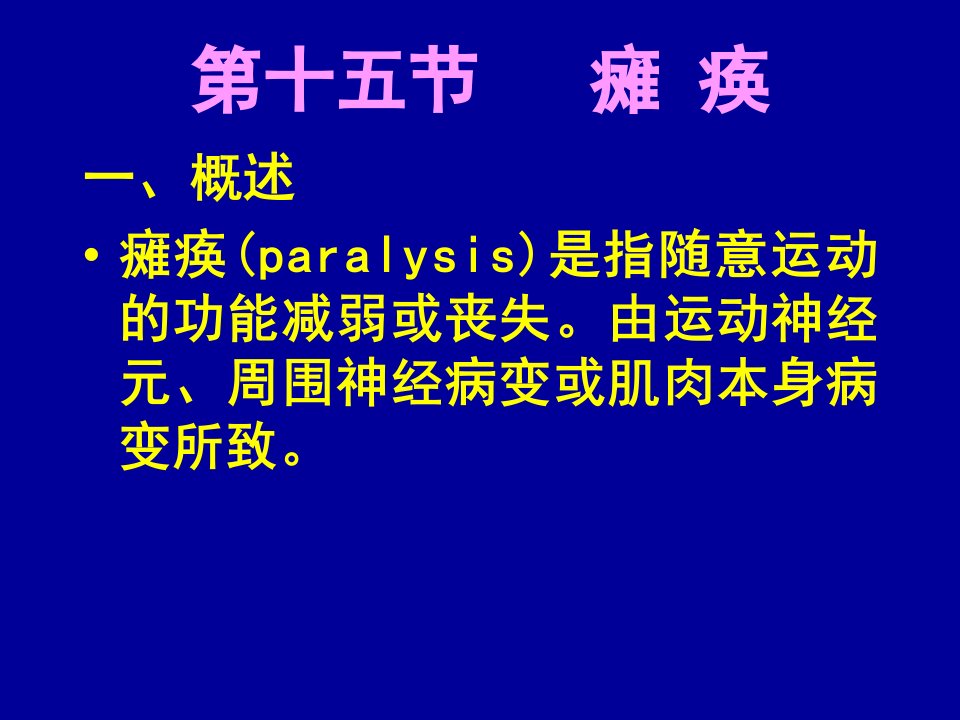 第十五节　瘫 痪

一、概述

• 瘫痪(paralysis)是指随意运动的功能减弱或丧失。由运动神经元、周围神经病变或肌肉本身病变所致。